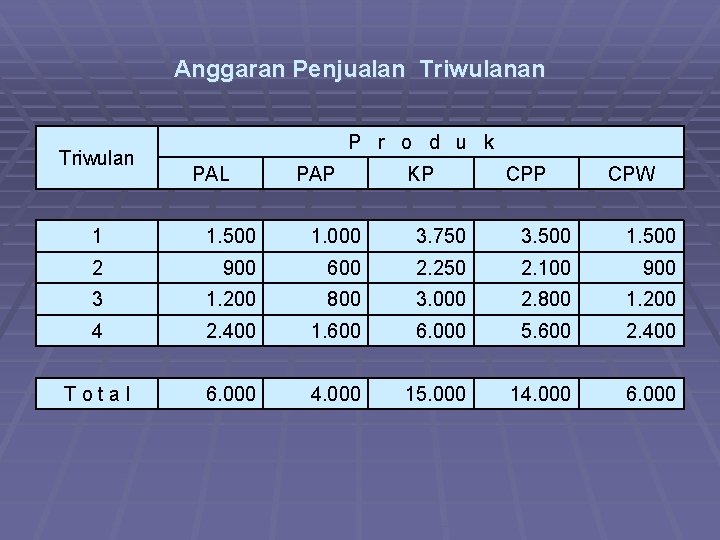 Anggaran Penjualan Triwulanan

| Triwulan | P r o d u k | | | | |
|---|---|---|---|---|---|
| | PAL | PAP | KP | CPP | CPW |
| 1 | 1.500 | 1.000 | 3.750 | 3.500 | 1.500 |
| 2 | 900 | 600 | 2.250 | 2.100 | 900 |
| 3 | 1.200 | 800 | 3.000 | 2.800 | 1.200 |
| 4 | 2.400 | 1.600 | 6.000 | 5.600 | 2.400 |
| T o t a l | 6.000 | 4.000 | 15.000 | 14.000 | 6.000 |